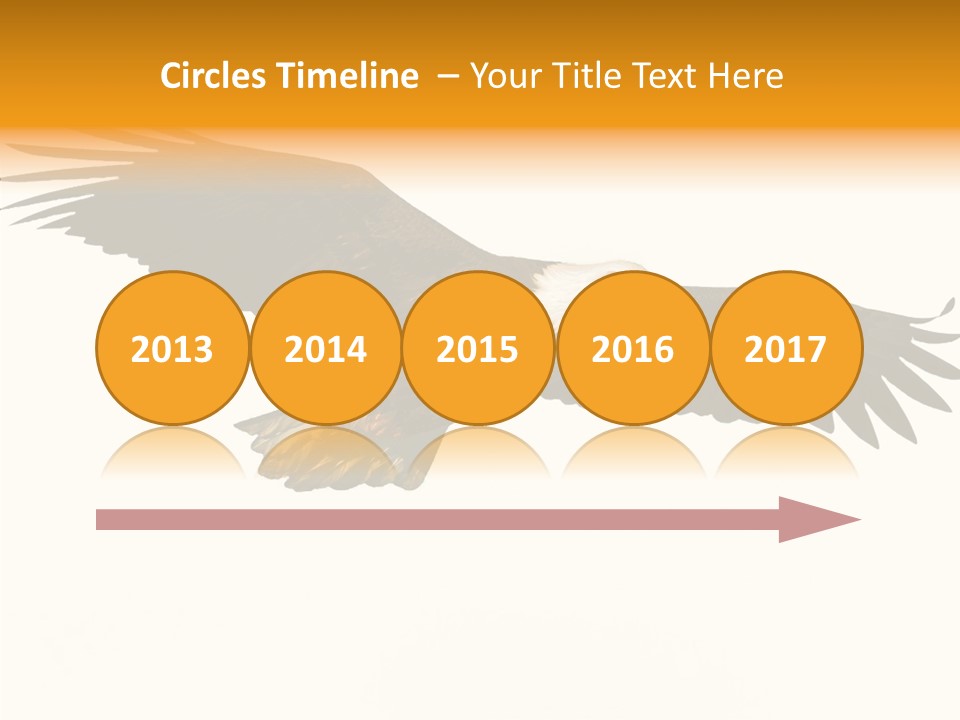 Circles Timeline – Your Title Text Here

2013

2014

2015

2016

2017